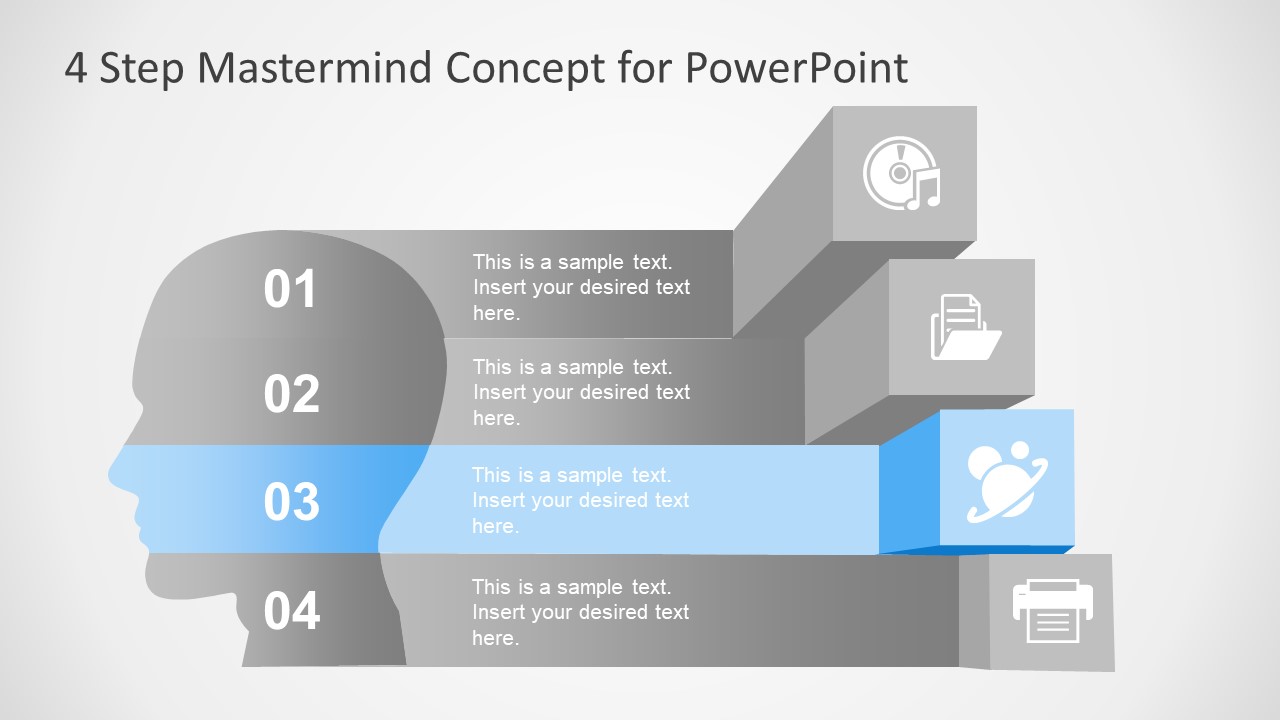 4 Step Mastermind Concept for PowerPoint

01

This is a sample text. Insert your desired text here.

02

This is a sample text. Insert your desired text here.

03

This is a sample text. Insert your desired text here.

04

This is a sample text. Insert your desired text here.